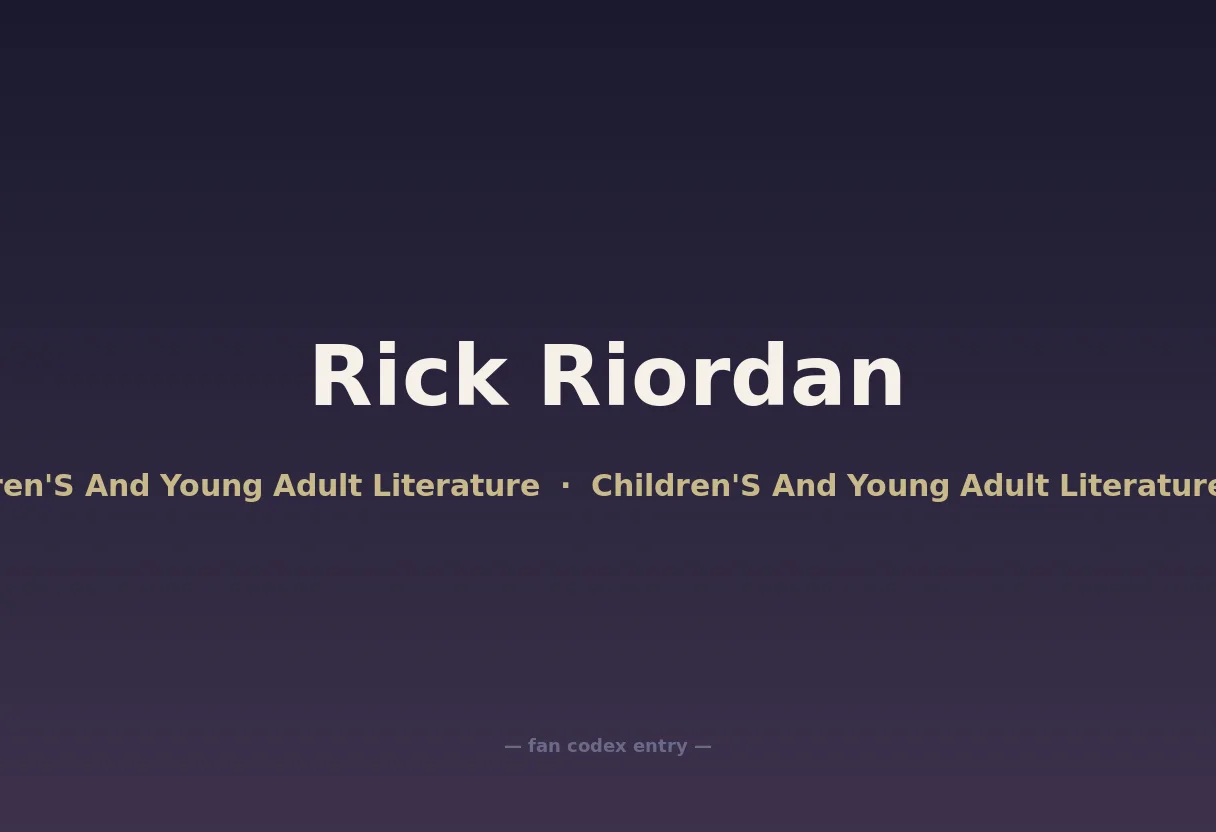 Rick Riordan

ren'S And Young Adult Literature · Children'S And Young Adult Literature

— fan codex entry —